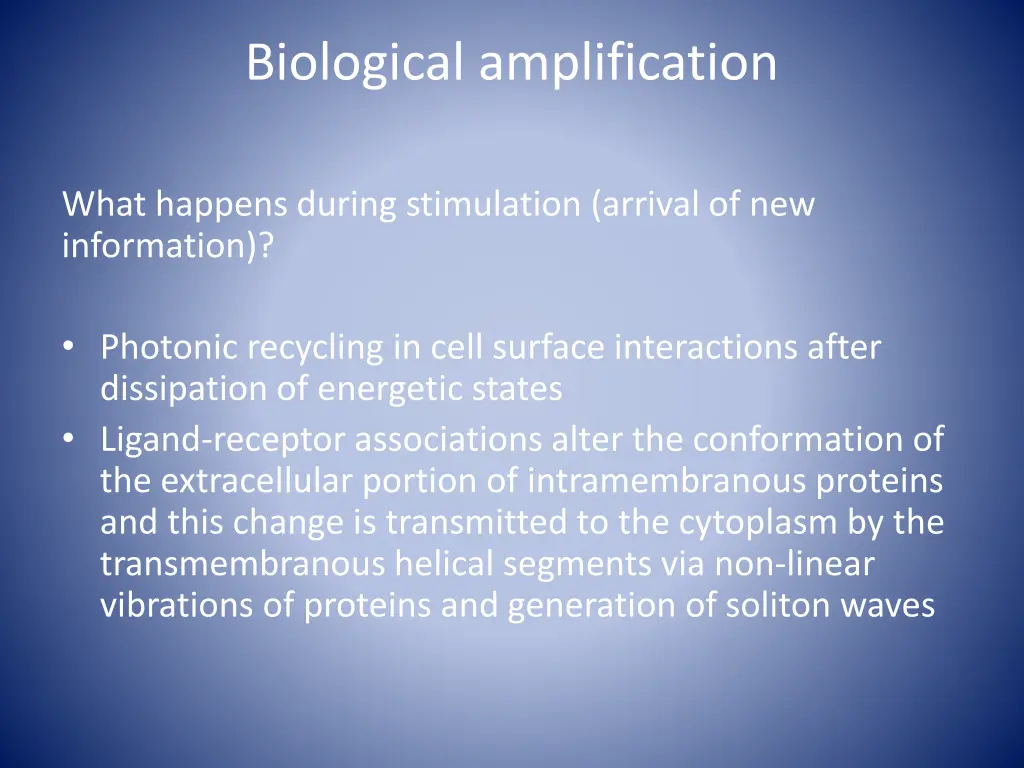 Biological amplification

What happens during stimulation (arrival of new information)?

• Photonic recycling in cell surface interactions after dissipation of energetic states
• Ligand-receptor associations alter the conformation of the extracellular portion of intramembranous proteins and this change is transmitted to the cytoplasm by the transmembranous helical segments via non-linear vibrations of proteins and generation of soliton waves